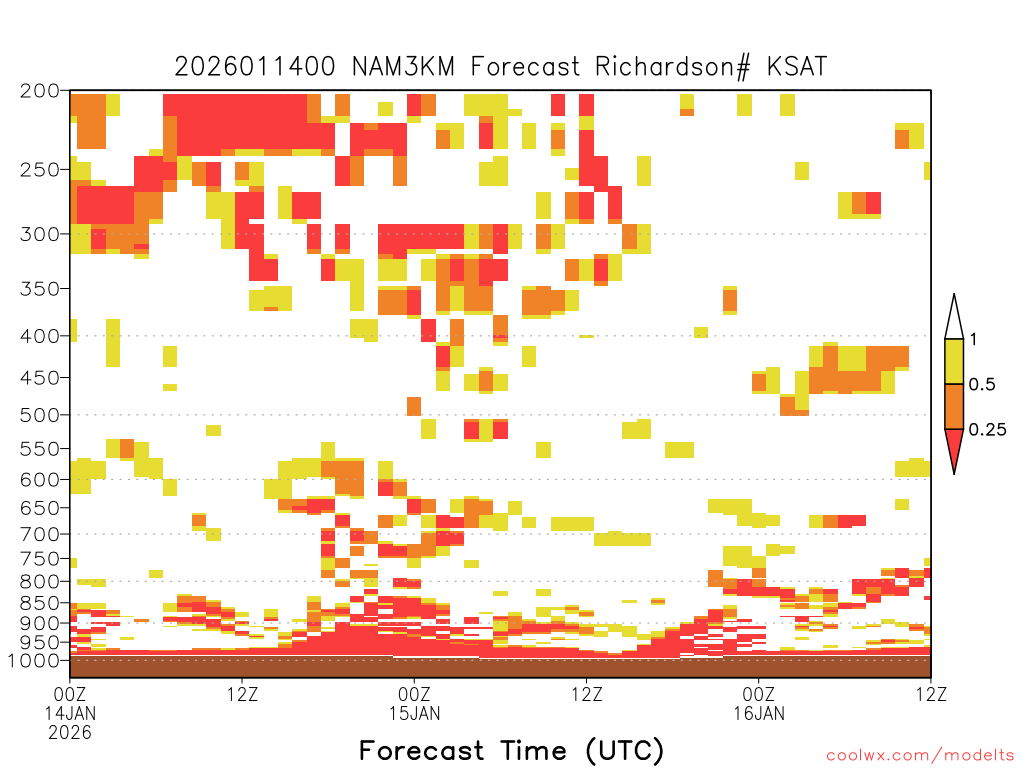 2026011400 NAM3KM Forecast Richardson# KSAT

200
250
300
350
400
450
500
550
600
650
700
750
800
850
900
950
1000

1
0.5
0.25

00Z
14JAN
2026
12Z
00Z
15JAN
12Z
00Z
16JAN
12Z

Forecast Time (UTC)

coolwx.com/modelts